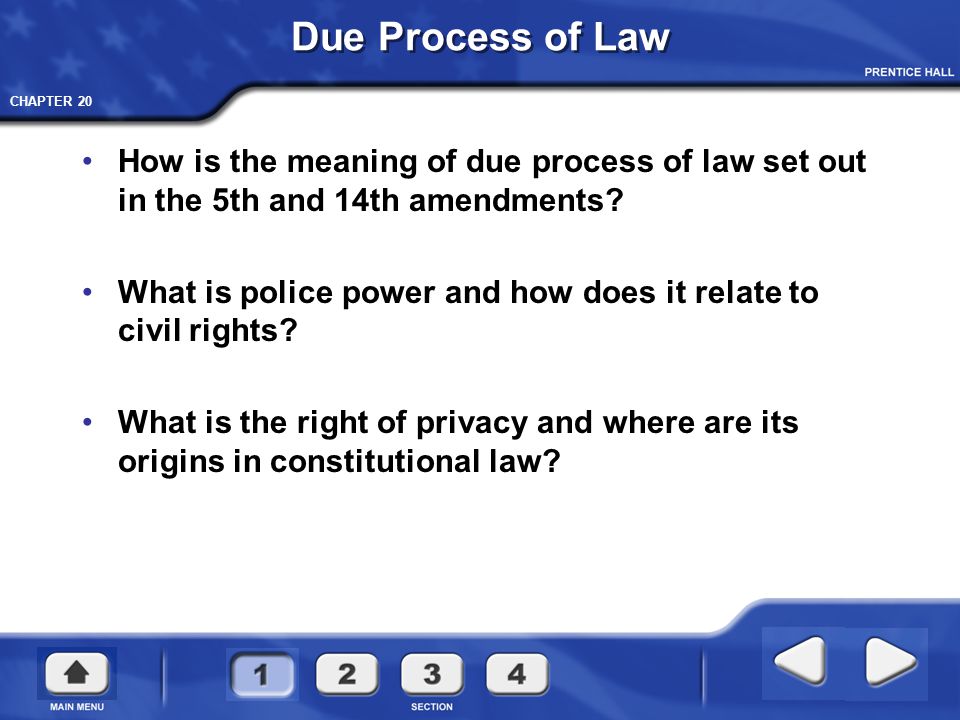 Due Process of Law

PRENTICE HALL

CHAPTER 20

• How is the meaning of due process of law set out in the 5th and 14th amendments?

• What is police power and how does it relate to civil rights?

• What is the right of privacy and where are its origins in constitutional law?

MAIN MENU

1 2 3 4

SECTION